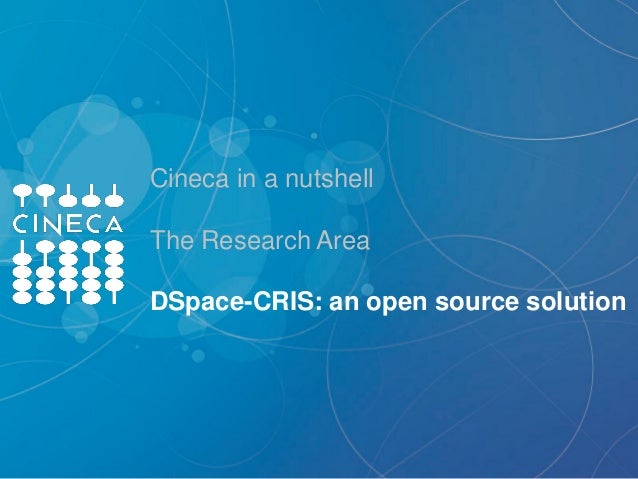 CINECA

Cineca in a nutshell

The Research Area

DSpace-CRIS: an open source solution